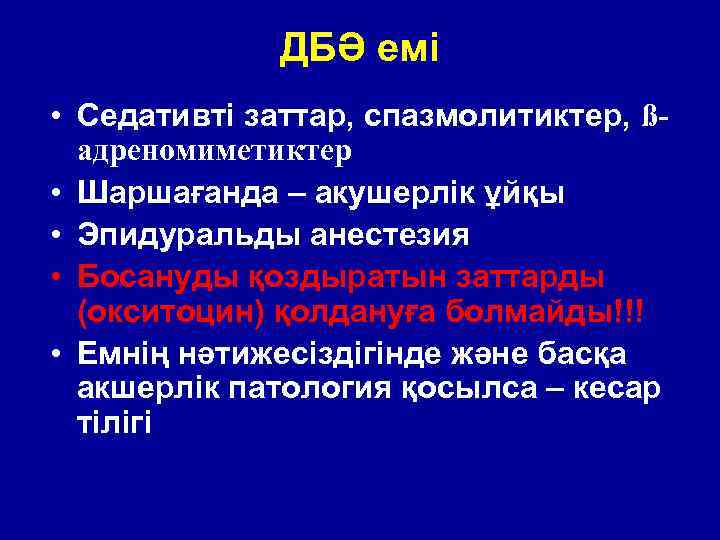 ДБӘ емі

• Седативті заттар, спазмолитиктер, ß-адреномиметиктер
• Шаршағанда – акушерлік ұйқы
• Эпидуральды анестезия
• Босануды қоздыратын заттарды (окситоцин) қолдануға болмайды!!!
• Емнің нәтижесіздігінде және басқа акшерлік патология қосылса – кесар тілігі